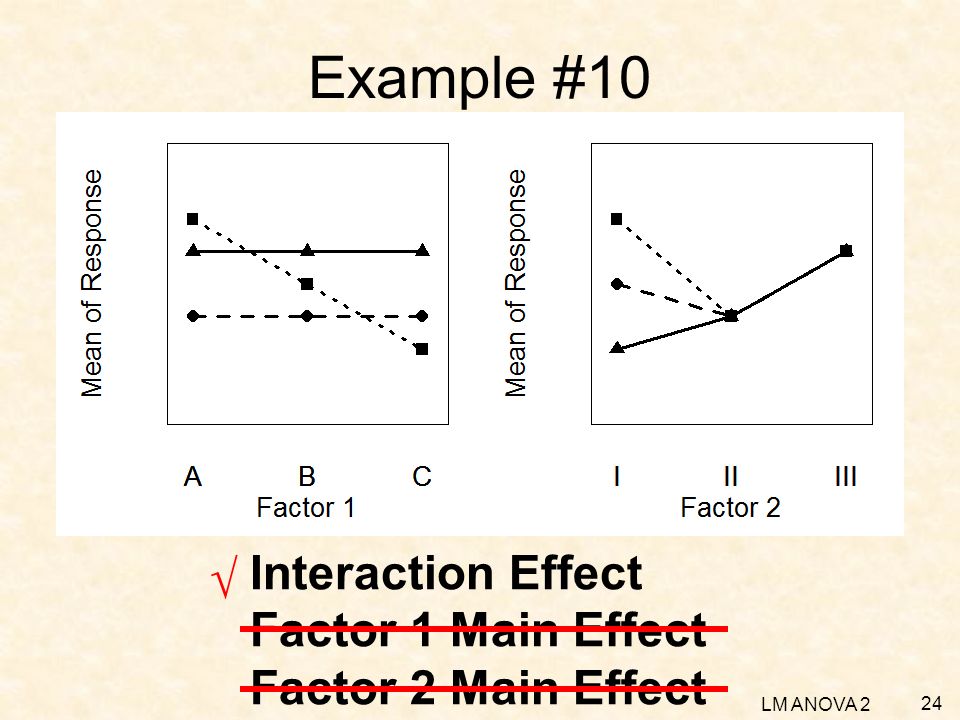 Example #10

Mean of Response

A B C

Factor 1

Mean of Response

I II III

Factor 2

√ Interaction Effect

Factor 1 Main Effect

Factor 2 Main Effect

LM ANOVA 2

24